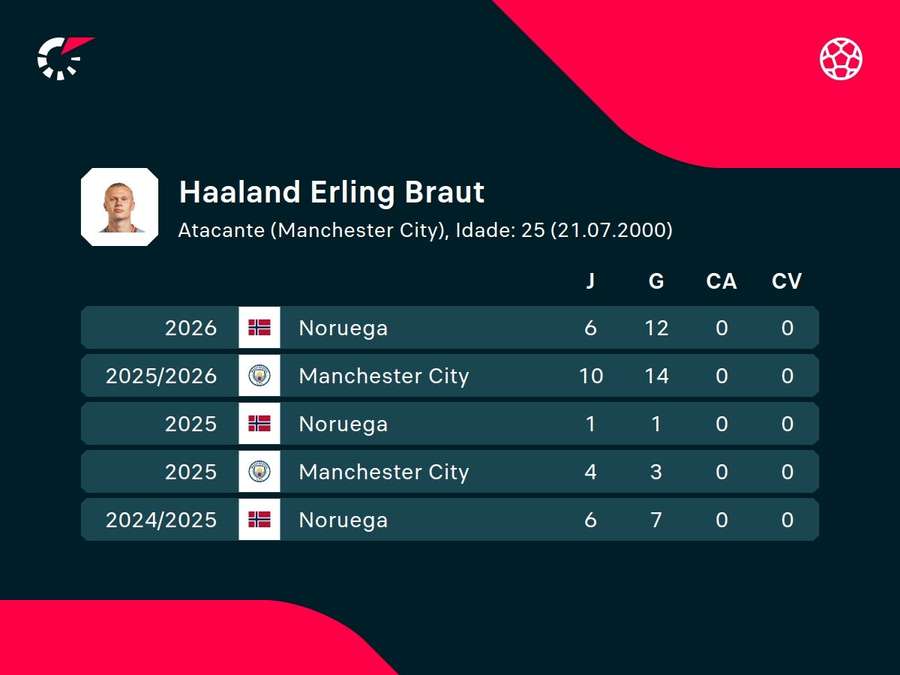 Haaland Erling Braut
Atacante (Manchester City), Idade: 25 (21.07.2000)

| | | J | G | CA | CV |
|---|---|---|---|---|---|
| 2026 | Noruega | 6 | 12 | 0 | 0 |
| 2025/2026 | Manchester City | 10 | 14 | 0 | 0 |
| 2025 | Noruega | 1 | 1 | 0 | 0 |
| 2025 | Manchester City | 4 | 3 | 0 | 0 |
| 2024/2025 | Noruega | 6 | 7 | 0 | 0 |